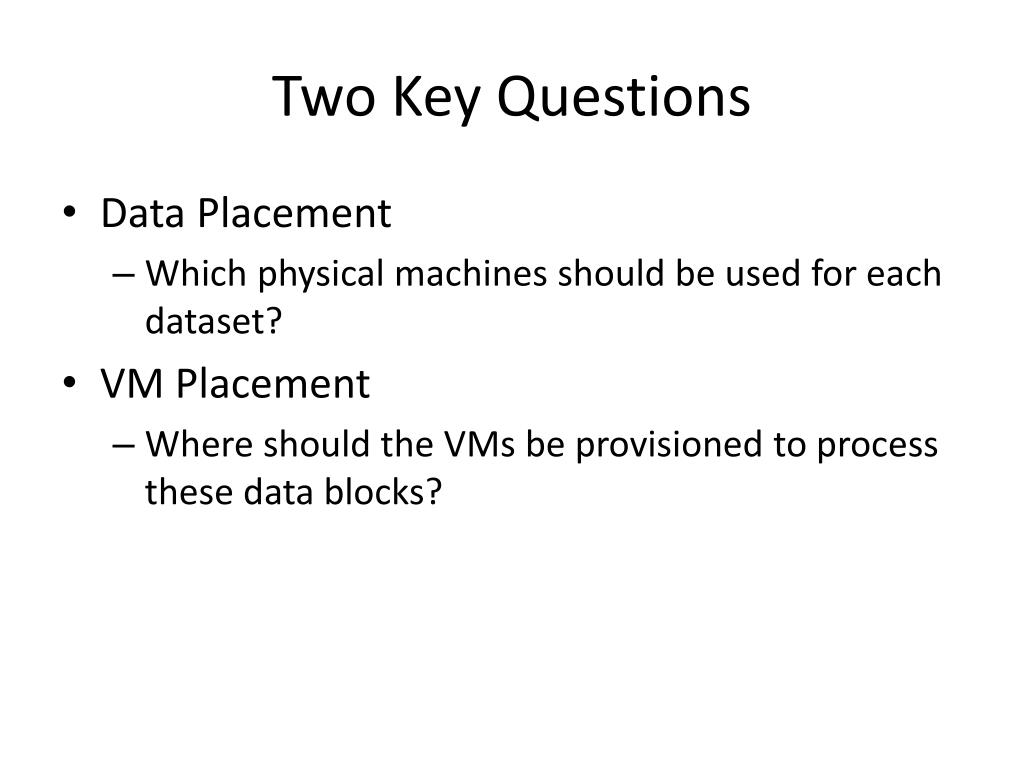 Two Key Questions

• Data Placement
– Which physical machines should be used for each dataset?
• VM Placement
– Where should the VMs be provisioned to process these data blocks?